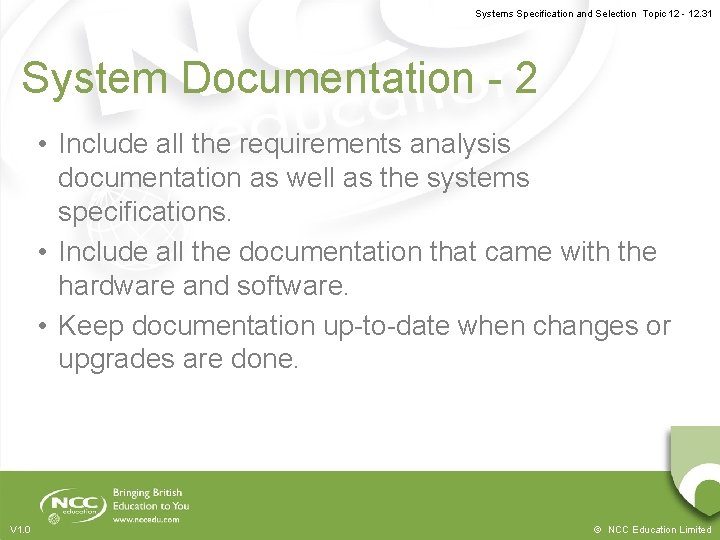 Systems Specification and Selection Topic 12 - 12.31

System Documentation - 2

• Include all the requirements analysis documentation as well as the systems specifications.
• Include all the documentation that came with the hardware and software.
• Keep documentation up-to-date when changes or upgrades are done.

NCC education
Bringing British Education to You
www.nccedu.com

V1.0

© NCC Education Limited